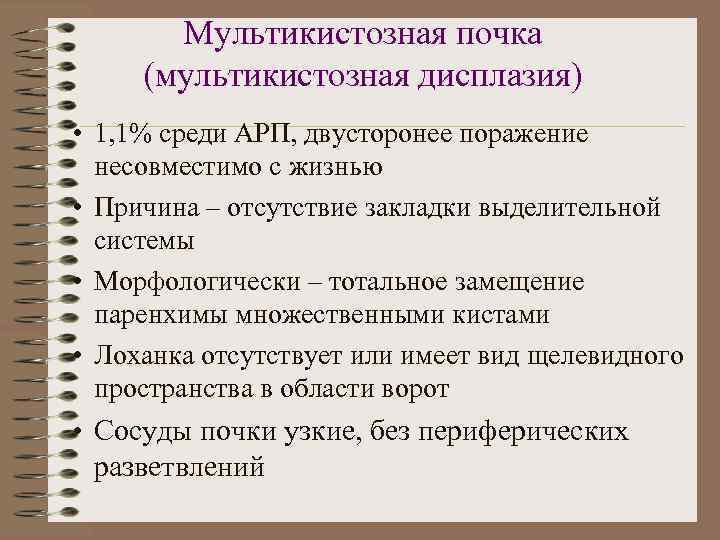 Мультикистозная почка (мультикистозная дисплазия)

• 1,1% среди АРП, двусторонее поражение несовместимо с жизнью

• Причина – отсутствие закладки выделительной системы

• Морфологически – тотальное замещение паренхимы множественными кистами

• Лоханка отсутствует или имеет вид щелевидного пространства в области ворот

• Сосуды почки узкие, без периферических разветвлений